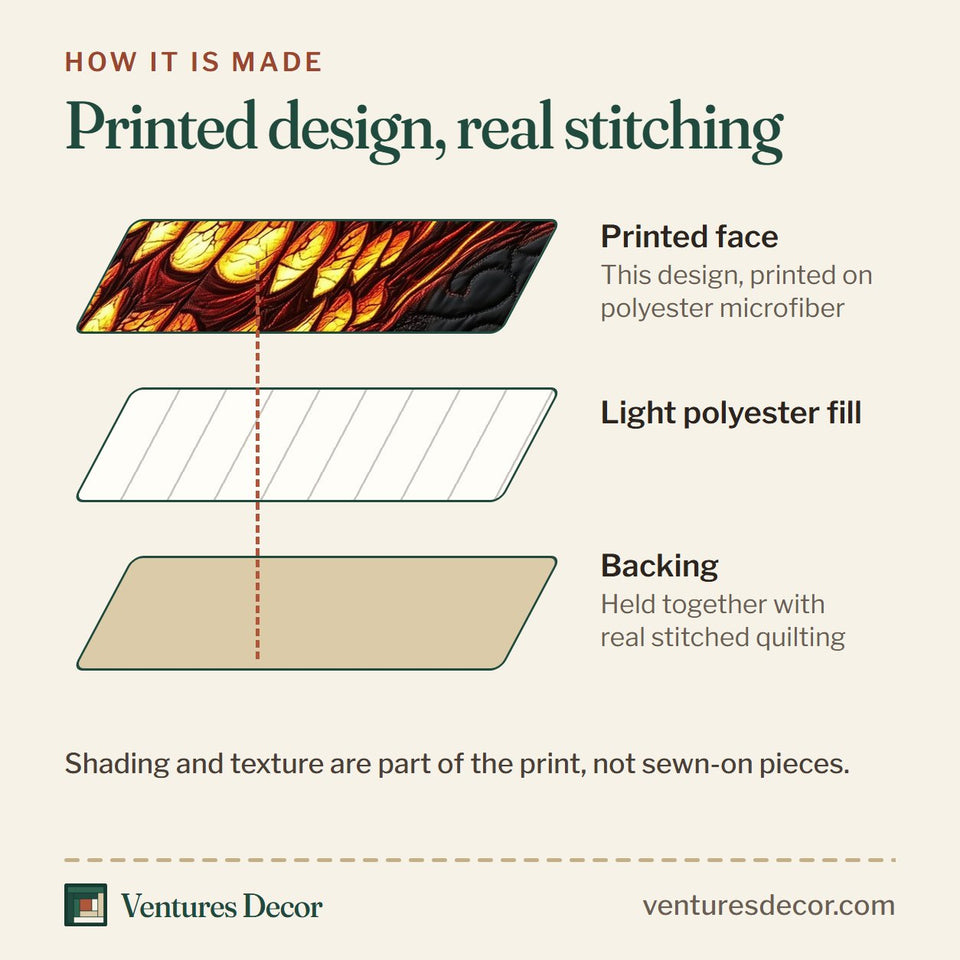 HOW IT IS MADE

Printed design, real stitching

Printed face
This design, printed on polyester microfiber

Light polyester fill

Backing
Held together with real stitched quilting

Shading and texture are part of the print, not sewn-on pieces.

Ventures Decor

venturesdecor.com